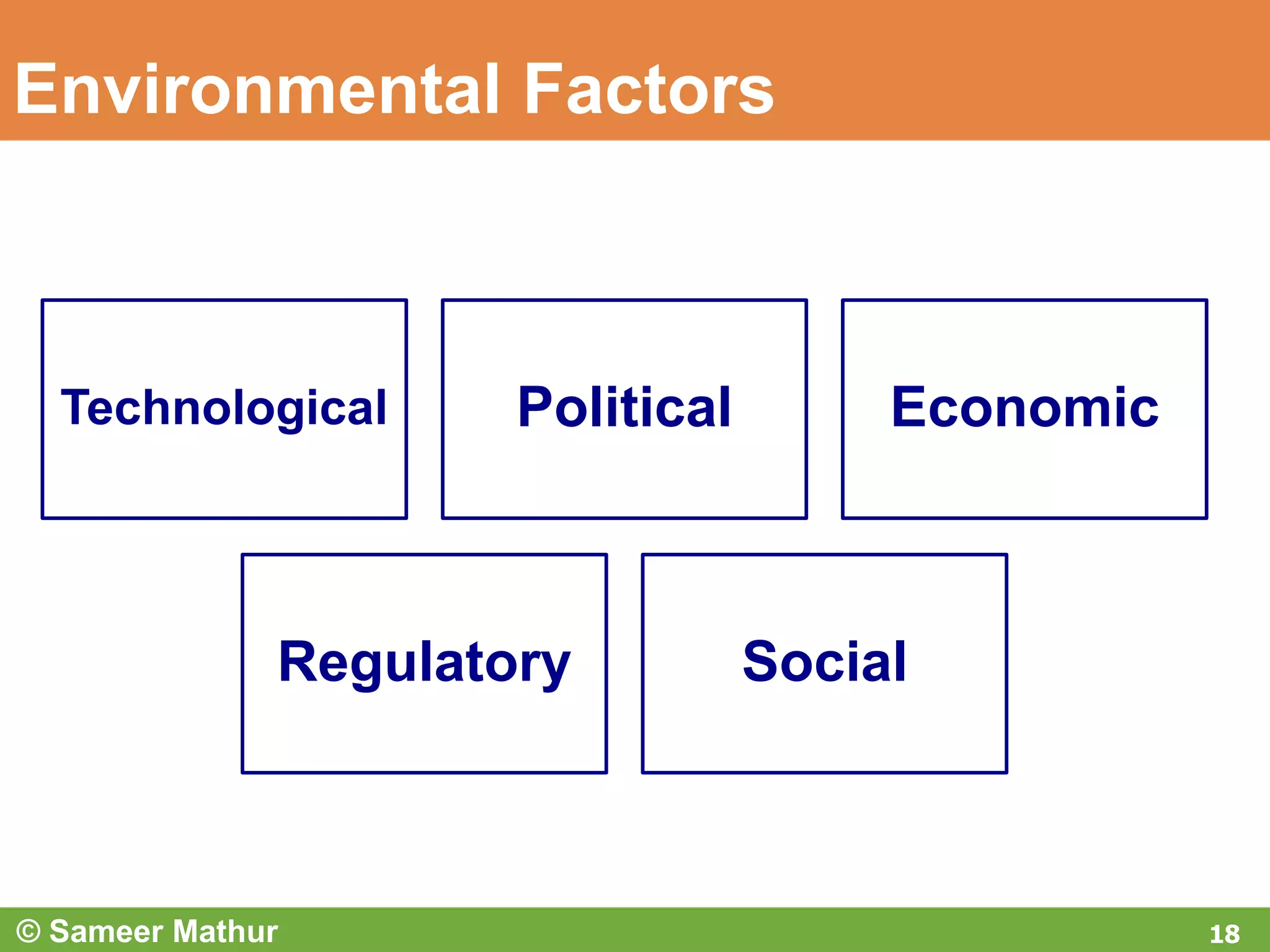 Environmental Factors

Technological

Political

Economic

Regulatory

Social

© Sameer Mathur

18